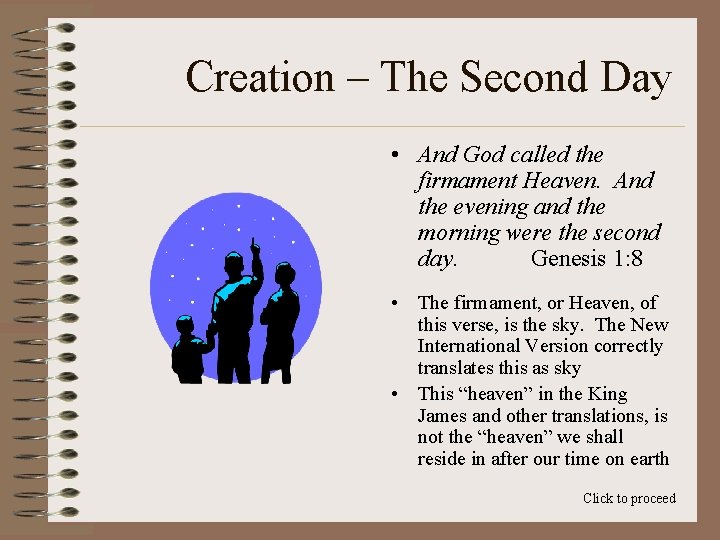 Creation – The Second Day

• And God called the firmament Heaven. And the evening and the morning were the second day. Genesis 1:8

• The firmament, or Heaven, of this verse, is the sky. The New International Version correctly translates this as sky

• This “heaven” in the King James and other translations, is not the “heaven” we shall reside in after our time on earth

Click to proceed